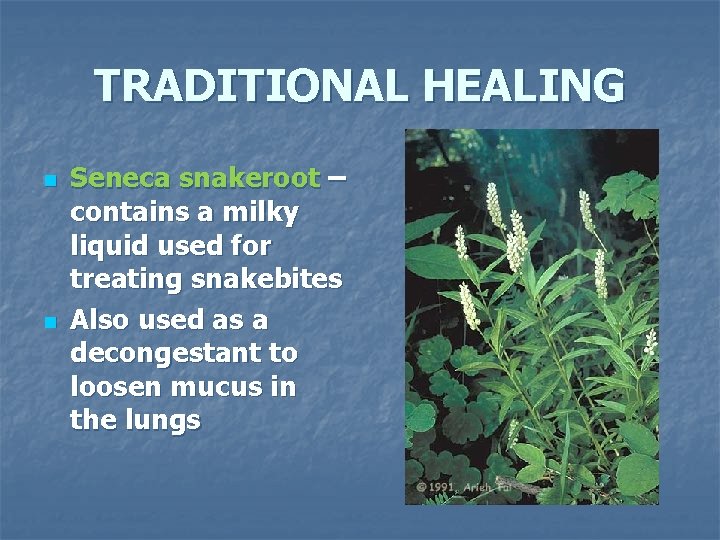 TRADITIONAL HEALING

- Seneca snakeroot – contains a milky liquid used for treating snakebites
- Also used as a decongestant to loosen mucus in the lungs

© 1991, Arieh Tal